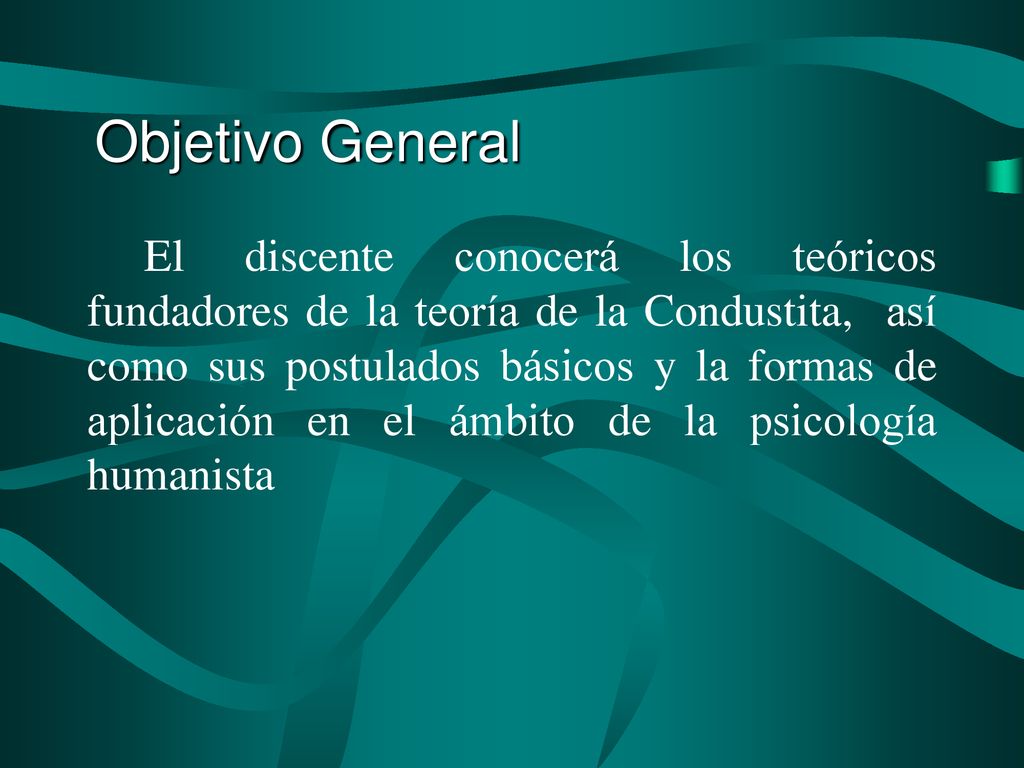 Objetivo General

El discente conocerá los teóricos fundadores de la teoría de la Condustita, así como sus postulados básicos y la formas de aplicación en el ámbito de la psicología humanista